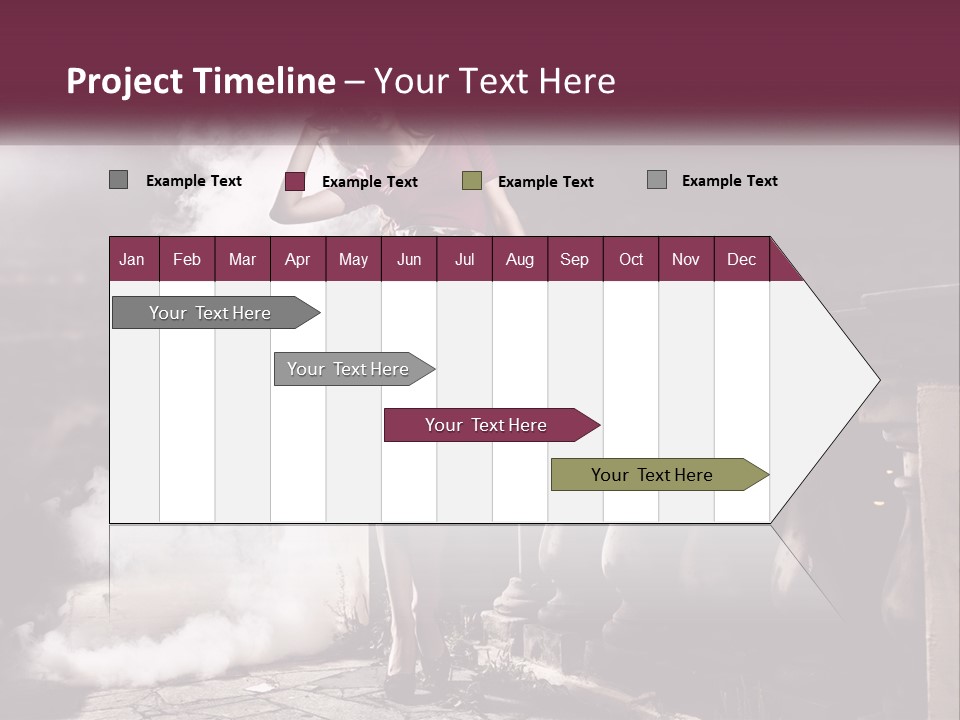 Project Timeline – Your Text Here

Example Text
Example Text
Example Text
Example Text

| Jan | Feb | Mar | Apr | May | Jun | Jul | Aug | Sep | Oct | Nov | Dec |
|---|---|---|---|---|---|---|---|---|---|---|---|

Your Text Here

Your Text Here

Your Text Here

Your Text Here